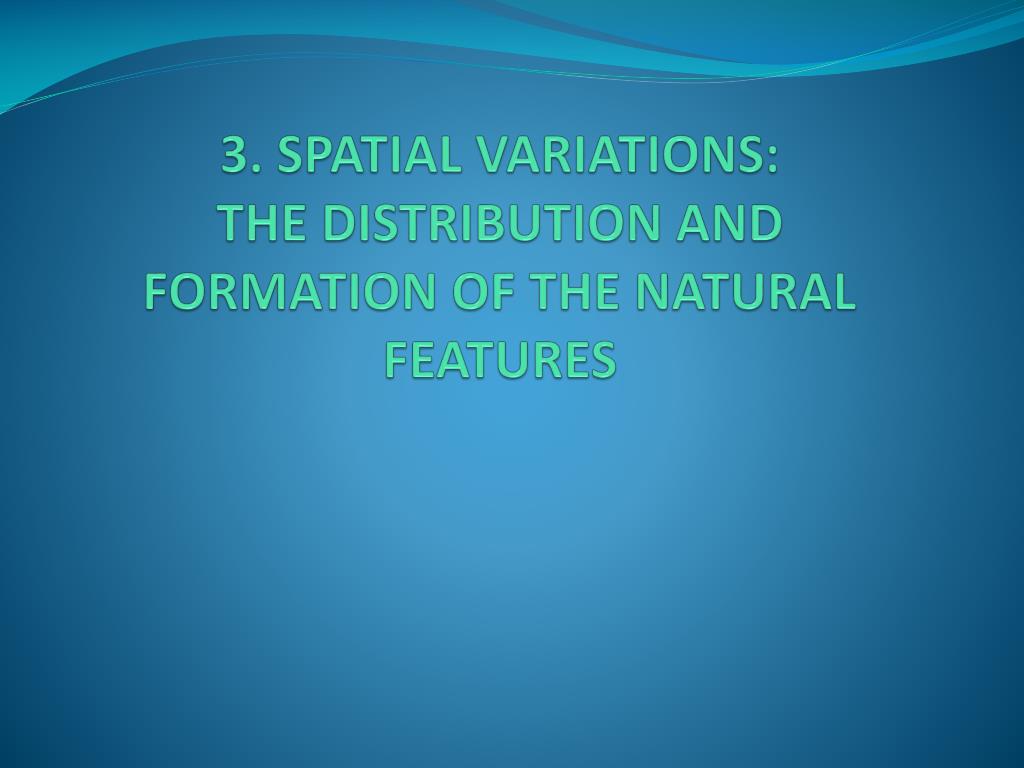 3. SPATIAL VARIATIONS:
THE DISTRIBUTION AND FORMATION OF THE NATURAL FEATURES